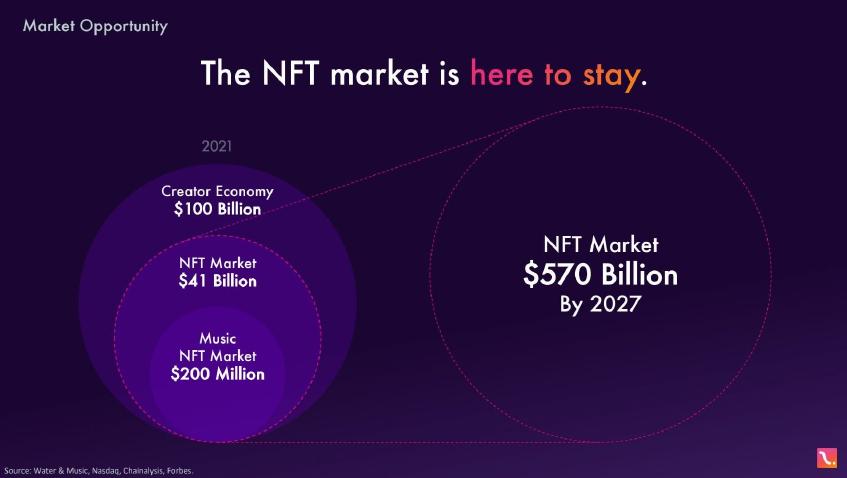 Market Opportunity

The NFT market is here to stay.

2021

Creator Economy
$100 Billion

NFT Market
$41 Billion

Music
NFT Market
$200 Million

NFT Market
$570 Billion
By 2027

Source: Water & Music, Nasdaq, Chainalysis, Forbes.